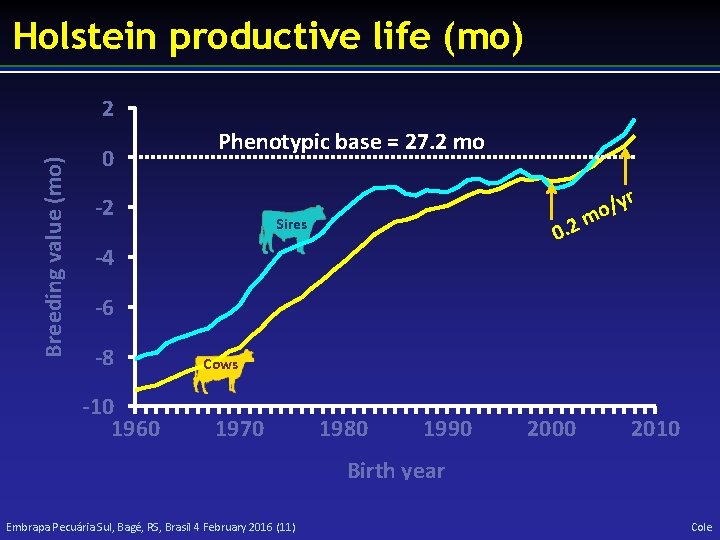 Holstein productive life (mo)

Breeding value (mo)

2
0
-2
-4
-6
-8
-10

Phenotypic base = 27.2 mo

Sires

Cows

0.2 mo/yr

1960
1970
1980
1990
2000
2010

Birth year

Embrapa Pecuária Sul, Bagé, RS, Brasil 4 February 2016 (11)

Cole